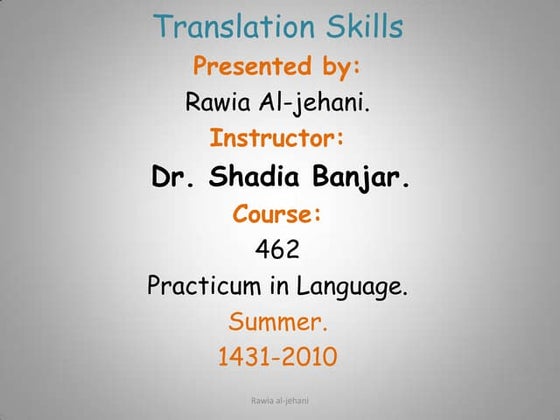 Translation Skills

Presented by:

Rawia Al-jehani.

Instructor:

Dr. Shadia Banjar.

Course:

462

Practicum in Language.

Summer.

1431-2010

Rawia al-jehani